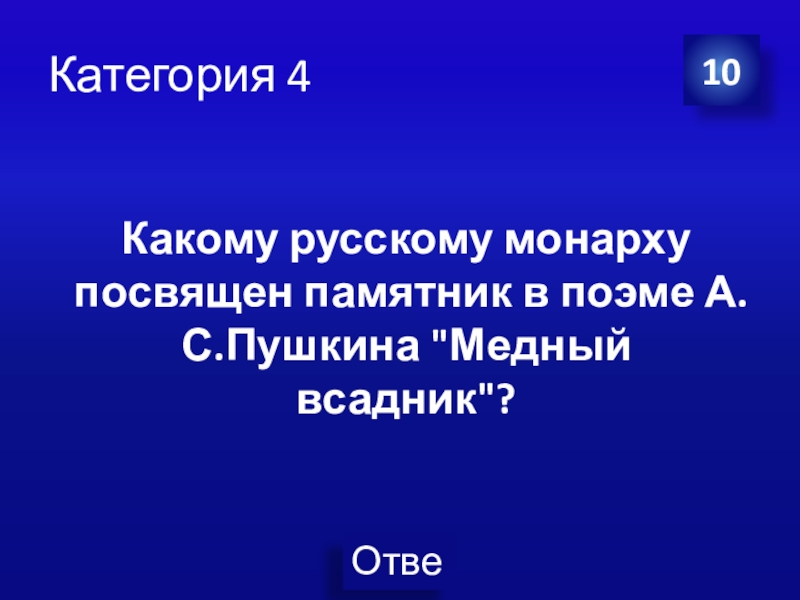 Категория 4

10

Какому русскому монарху посвящен памятник в поэме А. С.Пушкина "Медный всадник"?

Отве